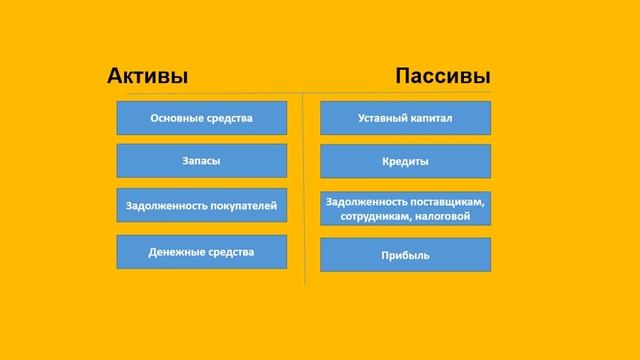 Активы

Основные средства

Запасы

Задолженность покупателей

Денежные средства

Пассивы

Уставный капитал

Кредиты

Задолженность поставщикам, сотрудникам, налоговой

Прибыль